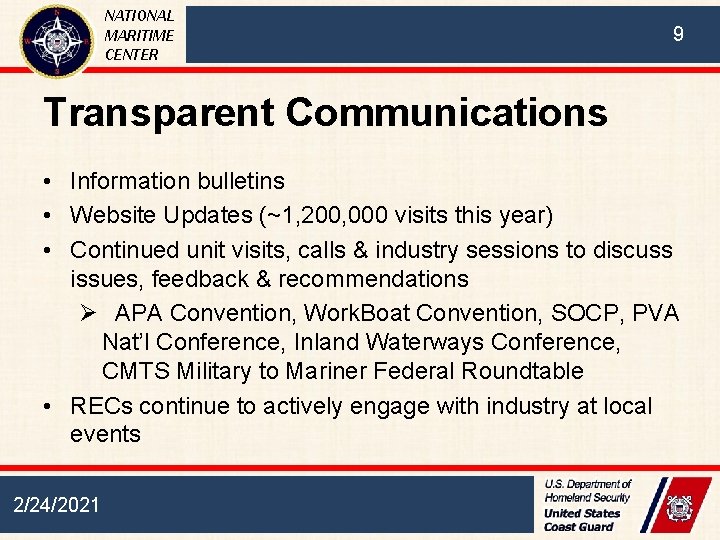 NATIONAL MARITIME CENTER

9

Transparent Communications

• Information bulletins
• Website Updates (~1,200,000 visits this year)
• Continued unit visits, calls & industry sessions to discuss issues, feedback & recommendations
➢ APA Convention, WorkBoat Convention, SOCP, PVA Nat'l Conference, Inland Waterways Conference, CMTS Military to Mariner Federal Roundtable
• RECs continue to actively engage with industry at local events

2/24/2021

U.S. Department of Homeland Security
United States Coast Guard